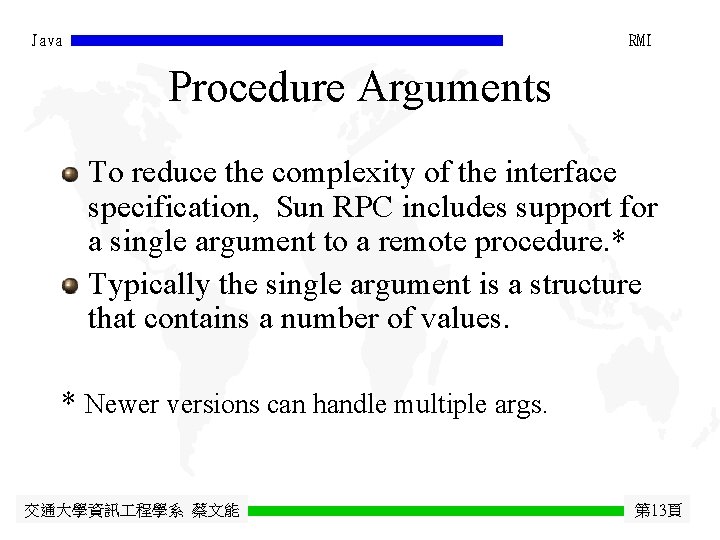 Java RMI

Procedure Arguments

To reduce the complexity of the interface specification, Sun RPC includes support for a single argument to a remote procedure.*

Typically the single argument is a structure that contains a number of values.

* Newer versions can handle multiple args.

交通大學資訊工程學系 蔡文能 第13頁